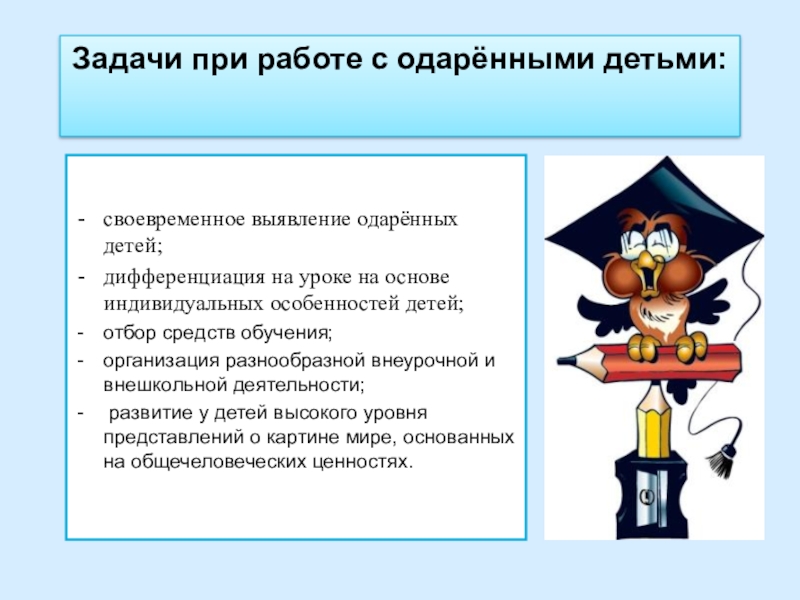 Задачи при работе с одарёнными детьми:

- своевременное выявление одарённых детей;
- дифференциация на уроке на основе индивидуальных особенностей детей;
- отбор средств обучения;
- организация разнообразной внеурочной и внешкольной деятельности;
- развитие у детей высокого уровня представлений о картине мире, основанных на общечеловеческих ценностях.